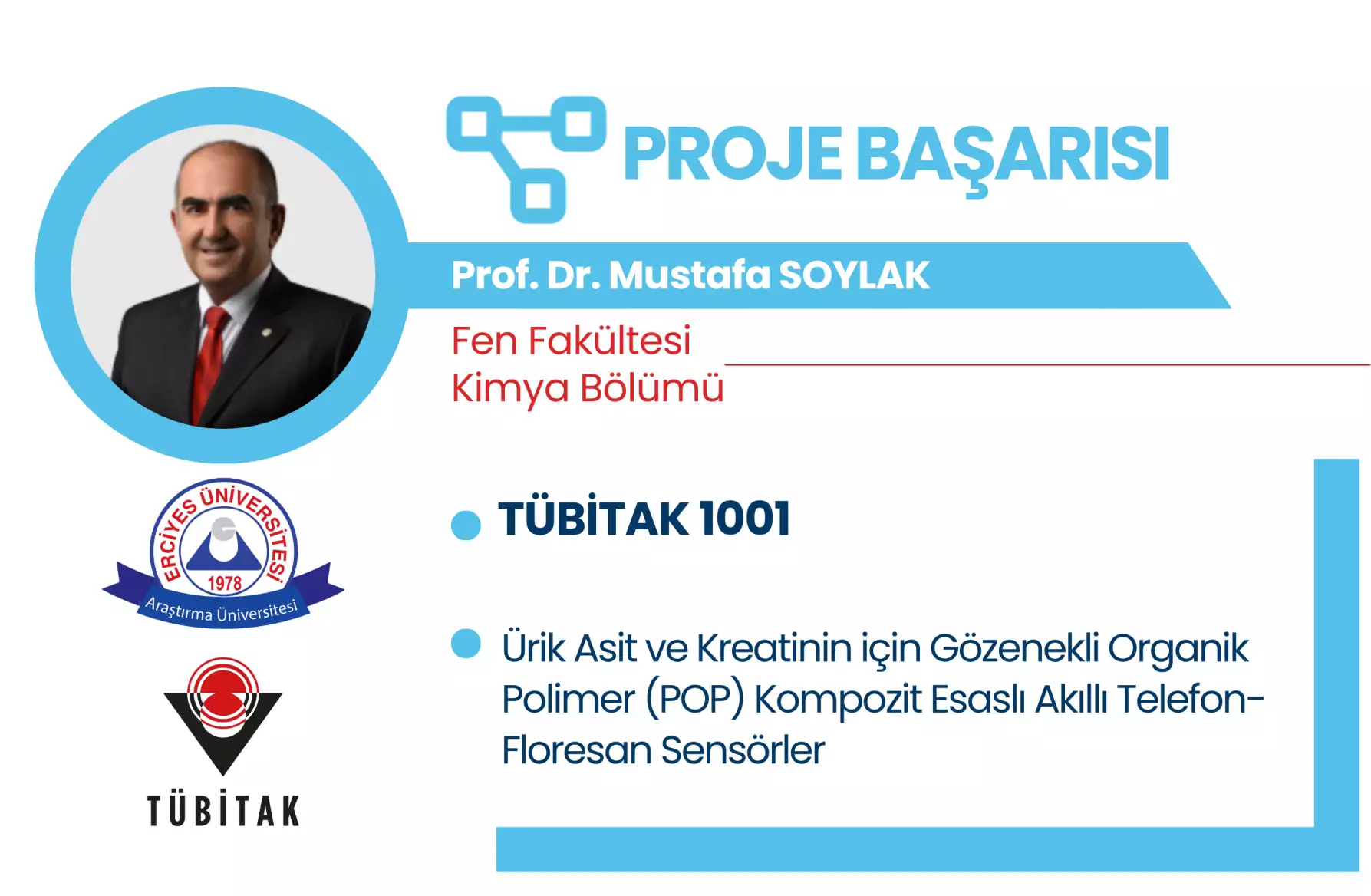 PROJE BAŞARISI

Prof. Dr. Mustafa SOYLAK

Fen Fakültesi
Kimya Bölümü

ERCİYES ÜNİVERSİTESİ
1978
Araştırma Üniversitesi

TÜBİTAK

TÜBİTAK 1001

Ürik Asit ve Kreatinin için Gözenekli Organik Polimer (POP) Kompozit Esaslı Akıllı Telefon-Floresan Sensörler